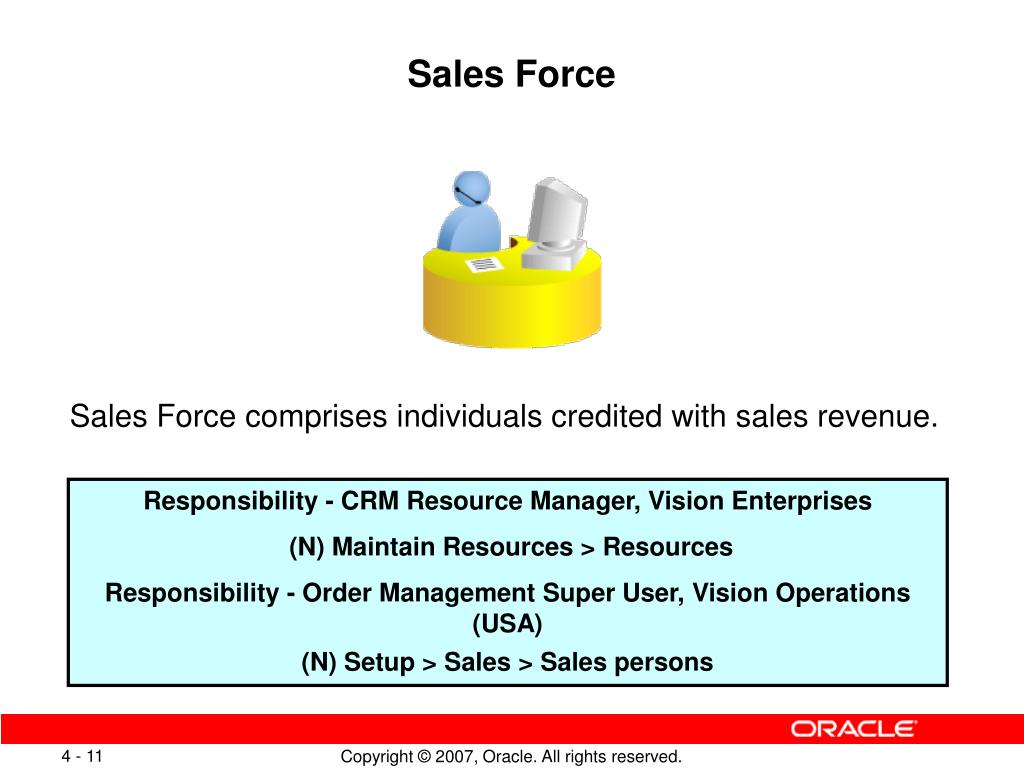 Sales Force

Sales Force comprises individuals credited with sales revenue.

Responsibility - CRM Resource Manager, Vision Enterprises

(N) Maintain Resources > Resources

Responsibility - Order Management Super User, Vision Operations (USA)

(N) Setup > Sales > Sales persons

ORACLE

4 - 11

Copyright © 2007, Oracle. All rights reserved.